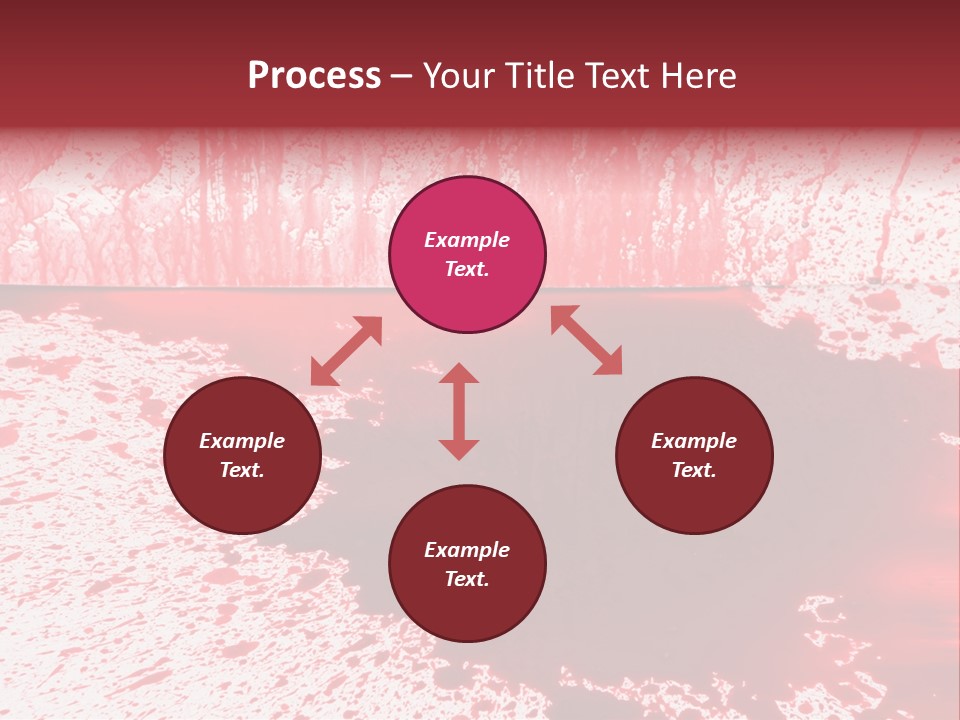 Process – Your Title Text Here

Example Text.

Example Text.

Example Text.

Example Text.